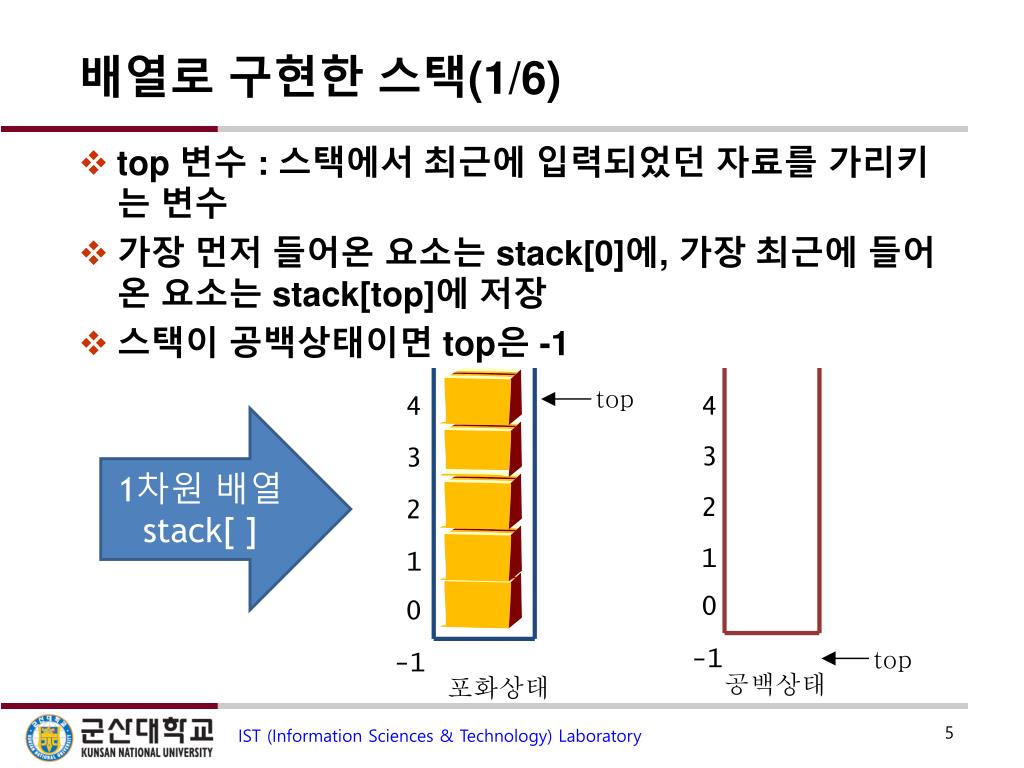 배열로 구현한 스택(1/6)

❖ top 변수 : 스택에서 최근에 입력되었던 자료를 가리키는 변수

❖ 가장 먼저 들어온 요소는 stack[0]에, 가장 최근에 들어온 요소는 stack[top]에 저장

❖ 스택이 공백상태이면 top은 -1

1차원 배열
stack[ ]

4
3
2
1
0
-1
top
포화상태

4
3
2
1
0
-1
top
공백상태

군산대학교
KUNSAN NATIONAL UNIVERSITY

IST (Information Sciences & Technology) Laboratory

5